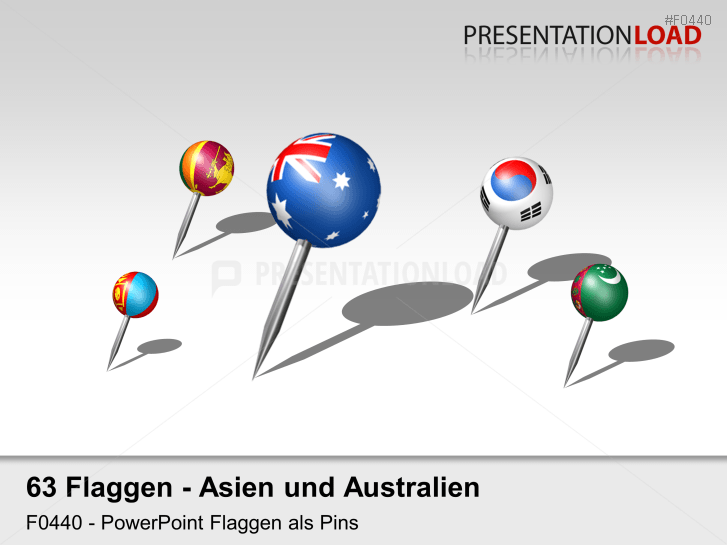 #F0440
PRESENTATIONLOAD

PRESENTATIONLOAD

63 Flaggen - Asien und Australien
F0440 - PowerPoint Flaggen als Pins